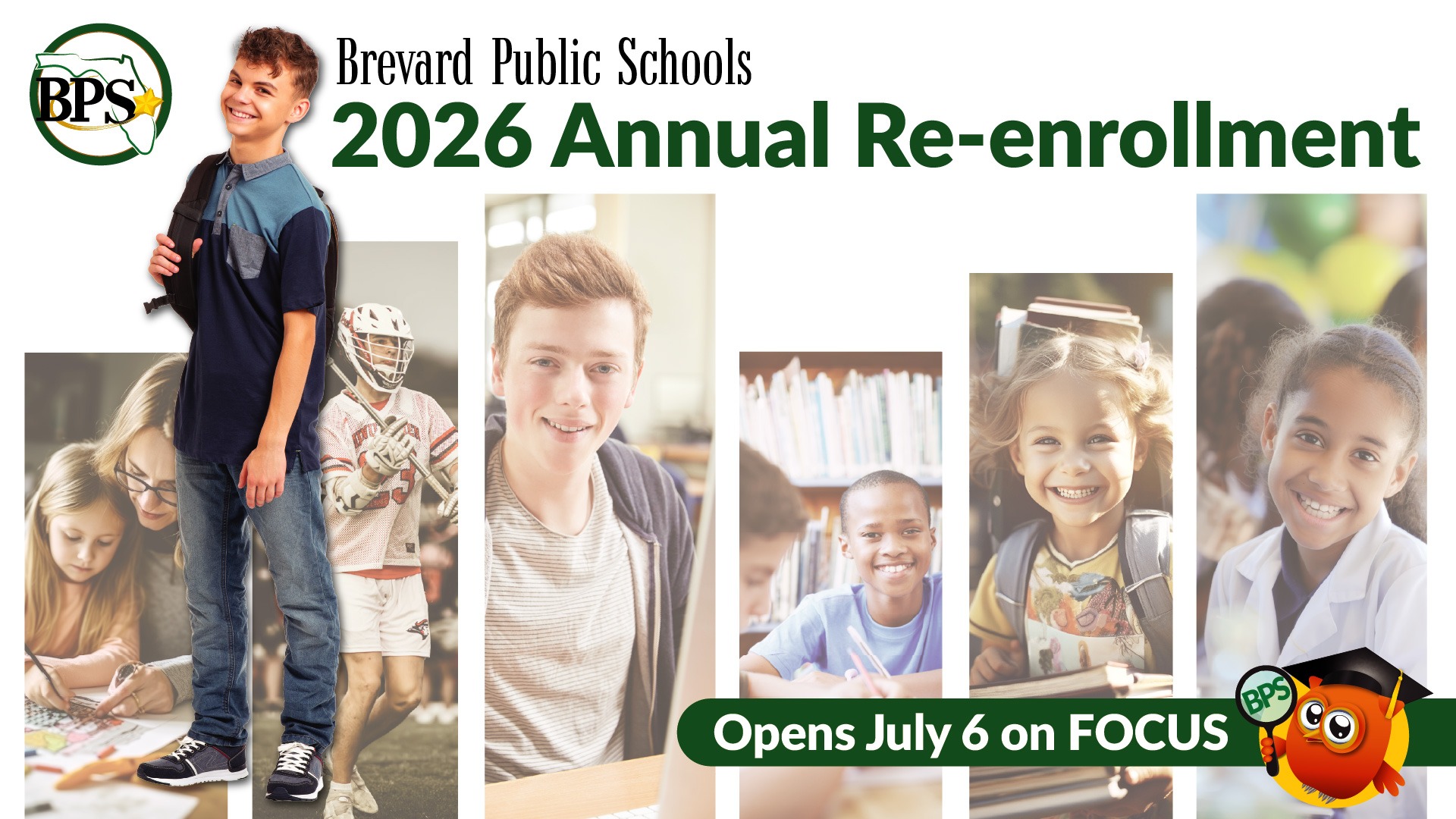 BPS

Brevard Public Schools
2026 Annual Re-enrollment

Opens July 6 on FOCUS

BPS